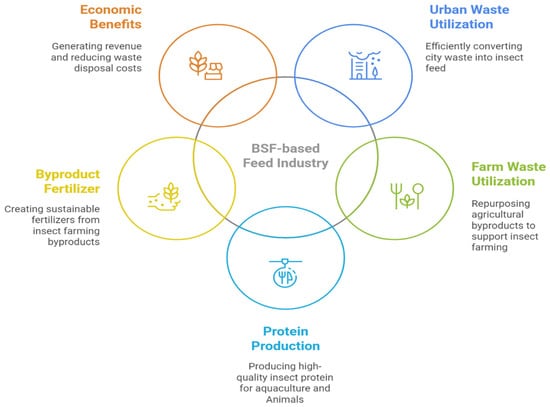 Economic Benefits

Generating revenue and reducing waste disposal costs

Urban Waste Utilization

Efficiently converting city waste into insect feed

BSF-based Feed Industry

Byproduct Fertilizer

Creating sustainable fertilizers from insect farming byproducts

Farm Waste Utilization

Repurposing agricultural byproducts to support insect farming

Protein Production

Producing high-quality insect protein for aquaculture and Animals